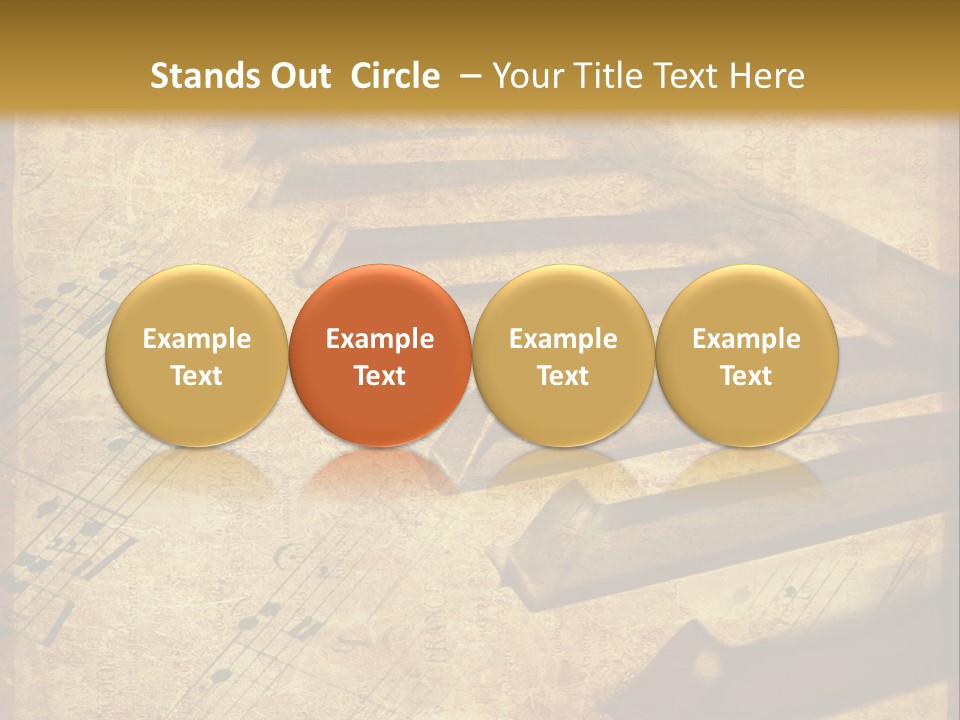 Stands Out Circle – Your Title Text Here

Example Text

Example Text

Example Text

Example Text